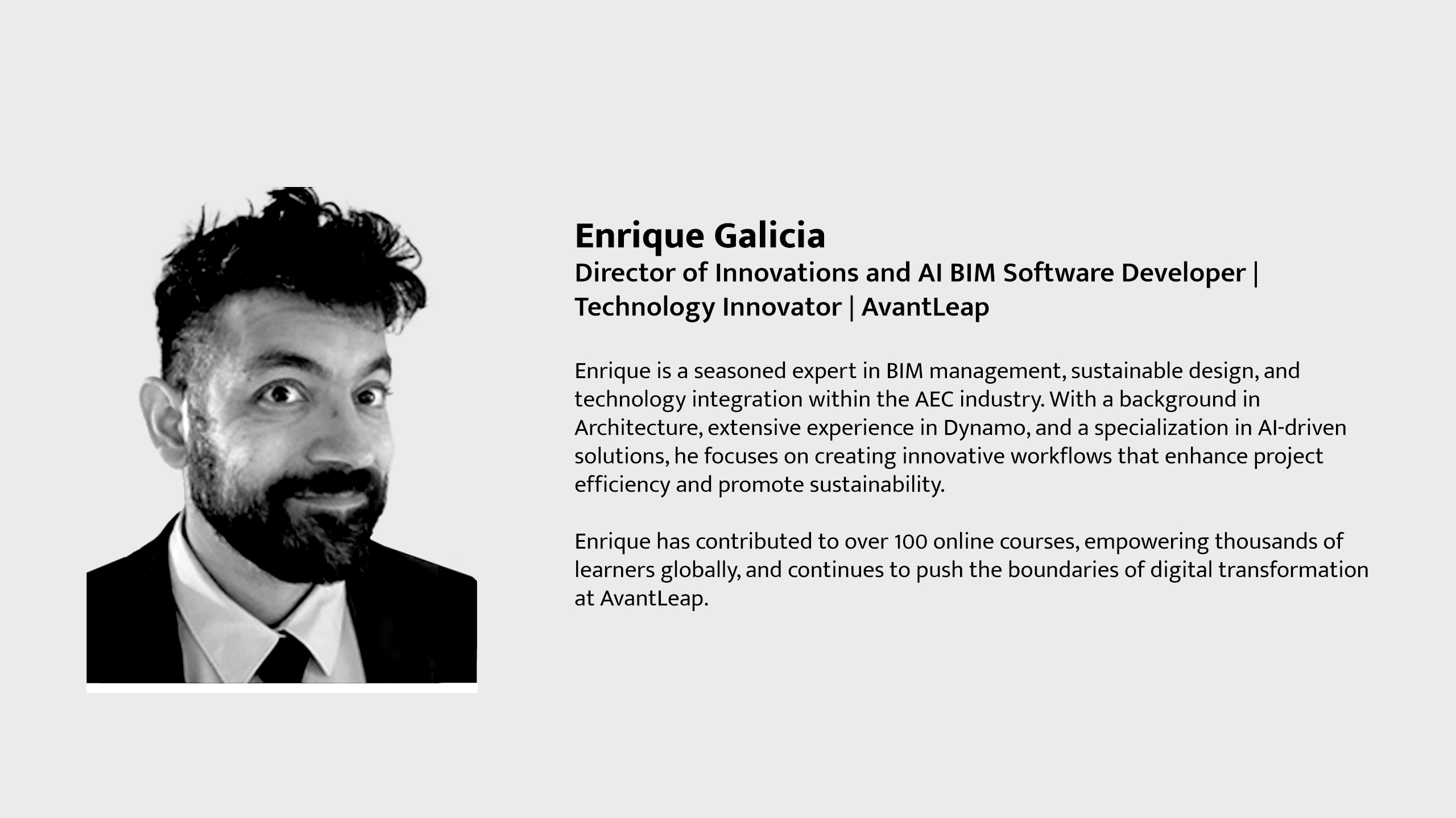 Enrique Galicia
Director of Innovations and AI BIM Software Developer | Technology Innovator | AvantLeap

Enrique is a seasoned expert in BIM management, sustainable design, and technology integration within the AEC industry. With a background in Architecture, extensive experience in Dynamo, and a specialization in AI-driven solutions, he focuses on creating innovative workflows that enhance project efficiency and promote sustainability.

Enrique has contributed to over 100 online courses, empowering thousands of learners globally, and continues to push the boundaries of digital transformation at AvantLeap.